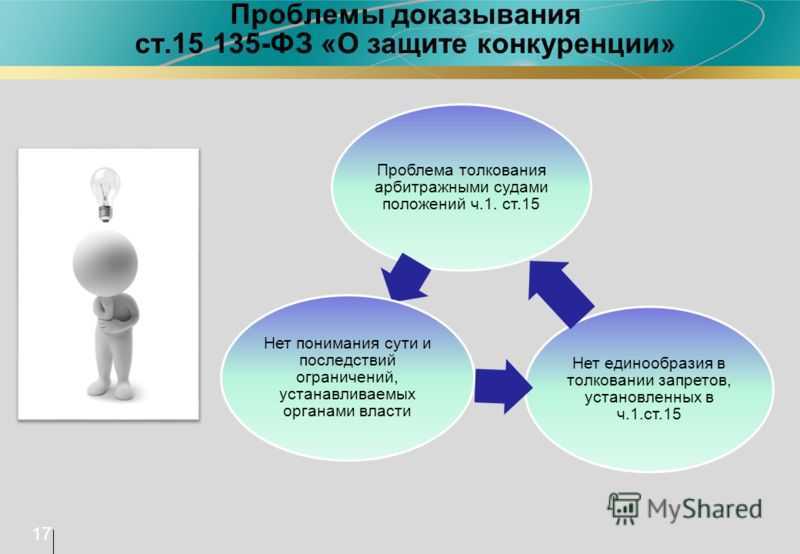 Проблемы доказывания ст.15 135-ФЗ «О защите конкуренции»

Проблема толкования арбитражными судами положений ч.1. ст.15

Нет понимания сути и последствий ограничений, устанавливаемых органами власти

Нет единообразия в толковании запретов, установленных в ч.1.ст.15

MyShared

17